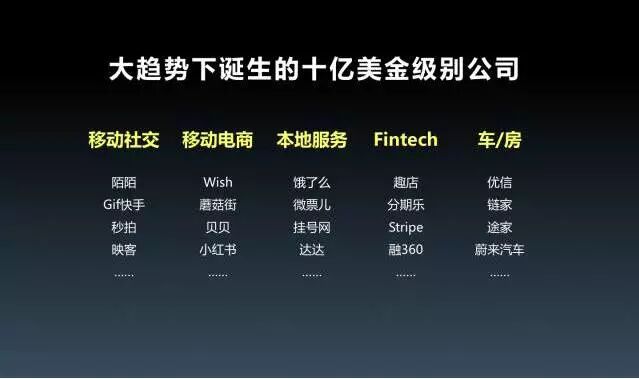 大趋势下诞生的十亿美金级别公司

| 移动社交 | 移动电商 | 本地服务 | Fintech | 车/房 |
|---|---|---|---|---|
| 陌陌 | Wish | 饿了么 | 趣店 | 优信 |
| Gif快手 | 蘑菇街 | 微票儿 | 分期乐 | 链家 |
| 秒拍 | 贝贝 | 挂号网 | Stripe | 途家 |
| 映客 | 小红书 | 达达 | 融360 | 蔚来汽车 |
| …… | …… | …… | …… | …… |